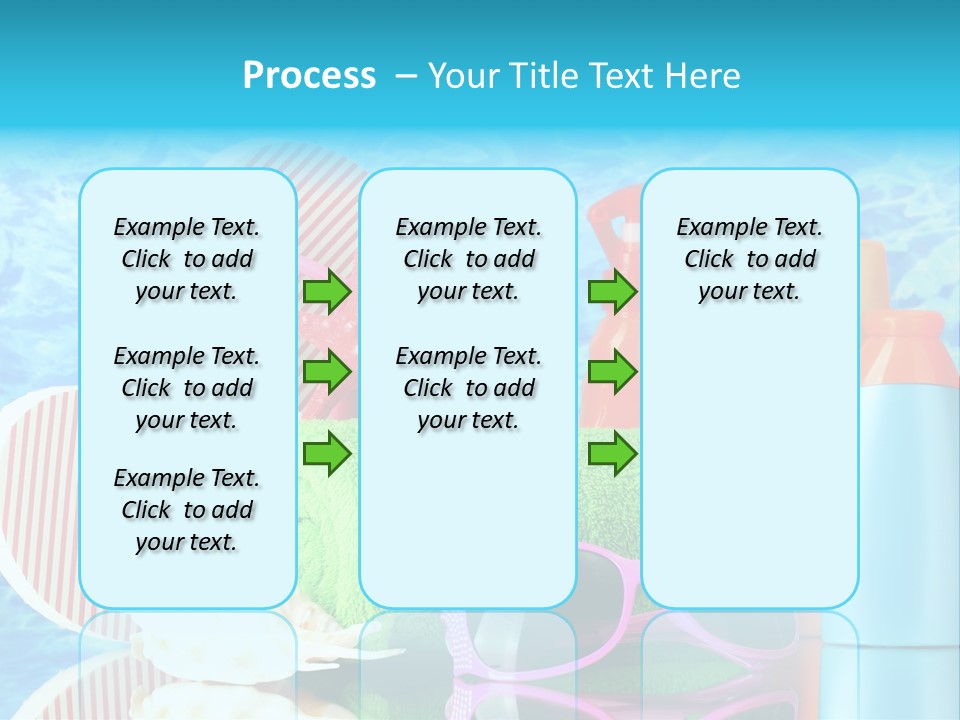 Process – Your Title Text Here

Example Text. Click to add your text.

Example Text. Click to add your text.

Example Text. Click to add your text.

Example Text. Click to add your text.

Example Text. Click to add your text.

Example Text. Click to add your text.